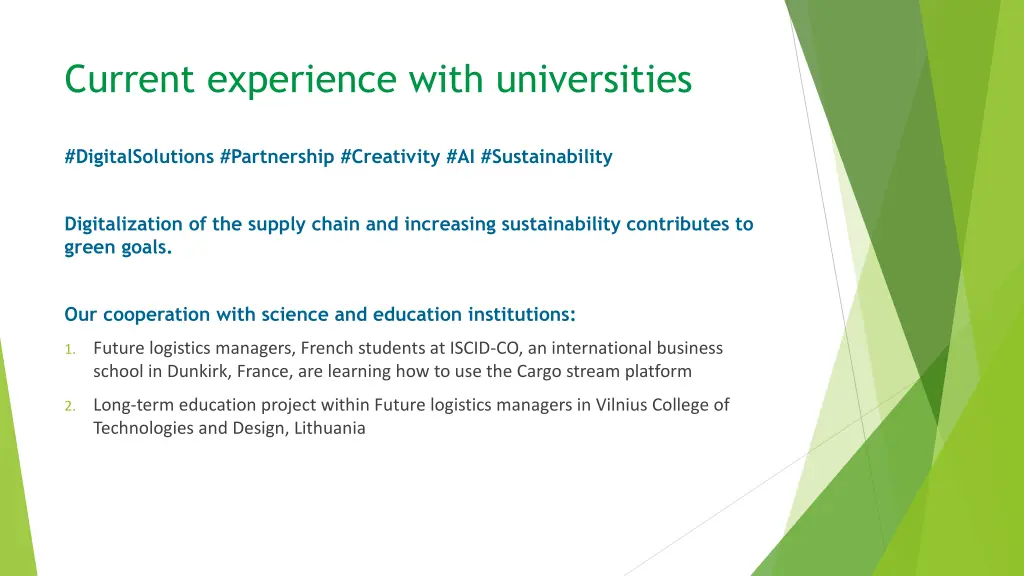 Current experience with universities

#DigitalSolutions #Partnership #Creativity #AI #Sustainability

Digitalization of the supply chain and increasing sustainability contributes to green goals.

Our cooperation with science and education institutions:

1. Future logistics managers, French students at ISCID-CO, an international business school in Dunkirk, France, are learning how to use the Cargo stream platform

2. Long-term education project within Future logistics managers in Vilnius College of Technologies and Design, Lithuania